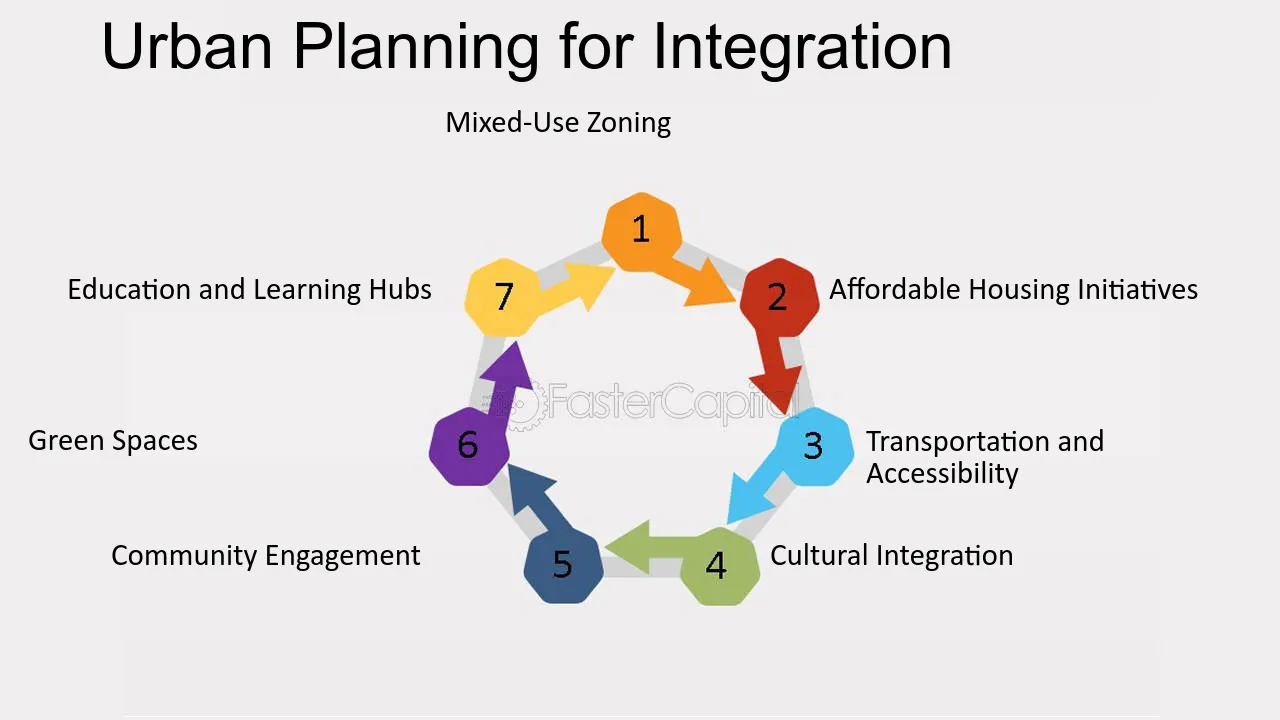 Urban Planning for Integration

Mixed-Use Zoning

1

Education and Learning Hubs

7

2

Affordable Housing Initiatives

Green Spaces

6

3

Transportation and Accessibility

Community Engagement

5

4

Cultural Integration

FasterCapital